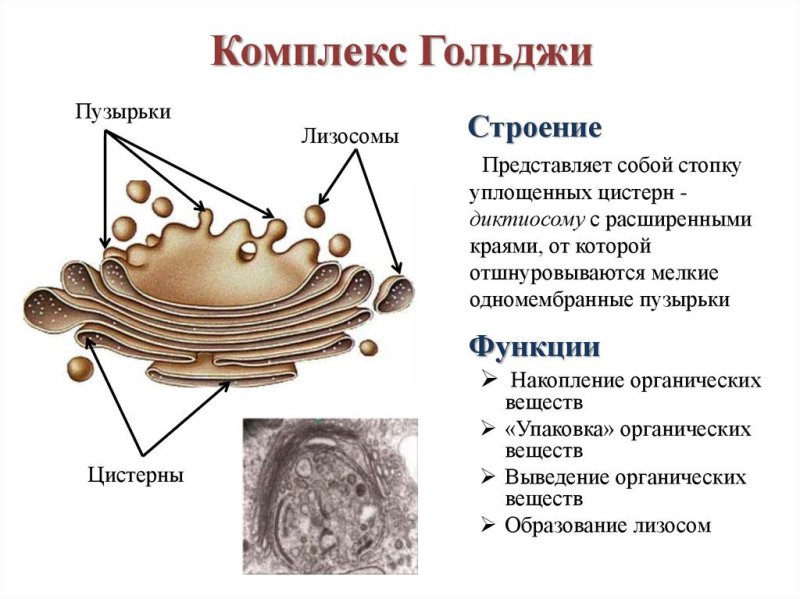 Комплекс Гольджи

Пузырьки

Лизосомы

Цистерны

Строение

Представляет собой стопку уплощенных цистерн - диктиосому с расширенными краями, от которой отшнуровываются мелкие одномембранные пузырьки

Функции

➢ Накопление органических веществ
➢ «Упаковка» органических веществ
➢ Выведение органических веществ
➢ Образование лизосом